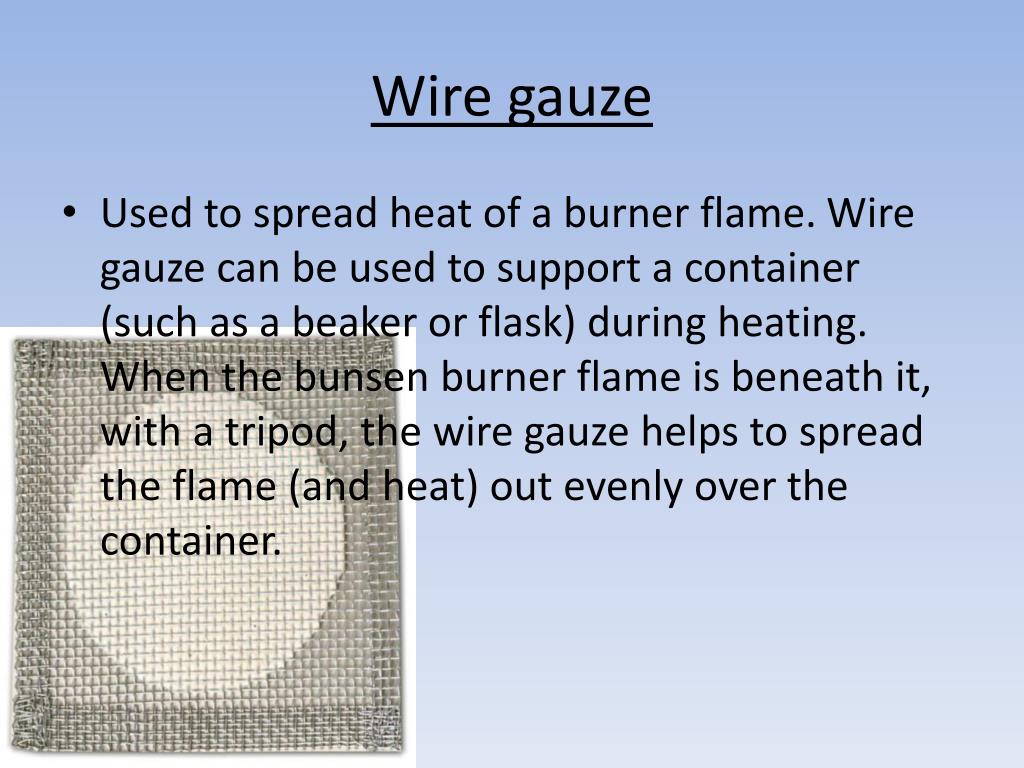 Wire gauze

• Used to spread heat of a burner flame. Wire gauze can be used to support a container (such as a beaker or flask) during heating. When the bunsen burner flame is beneath it, with a tripod, the wire gauze helps to spread the flame (and heat) out evenly over the container.